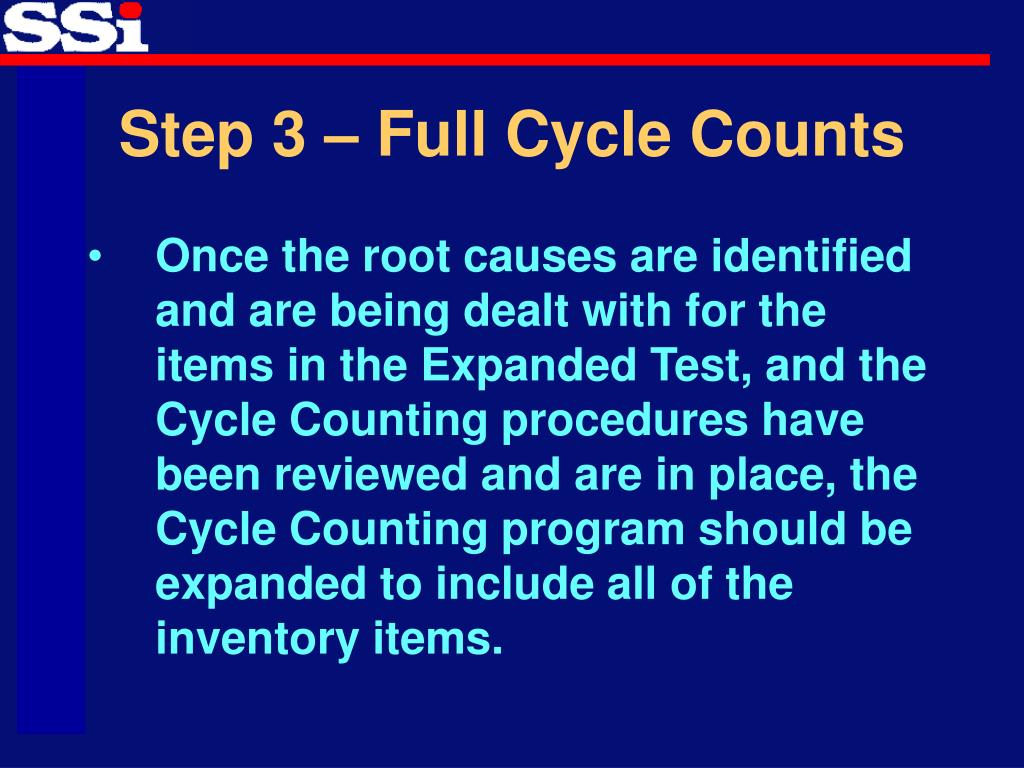 SSi

Step 3 – Full Cycle Counts

• Once the root causes are identified and are being dealt with for the items in the Expanded Test, and the Cycle Counting procedures have been reviewed and are in place, the Cycle Counting program should be expanded to include all of the inventory items.